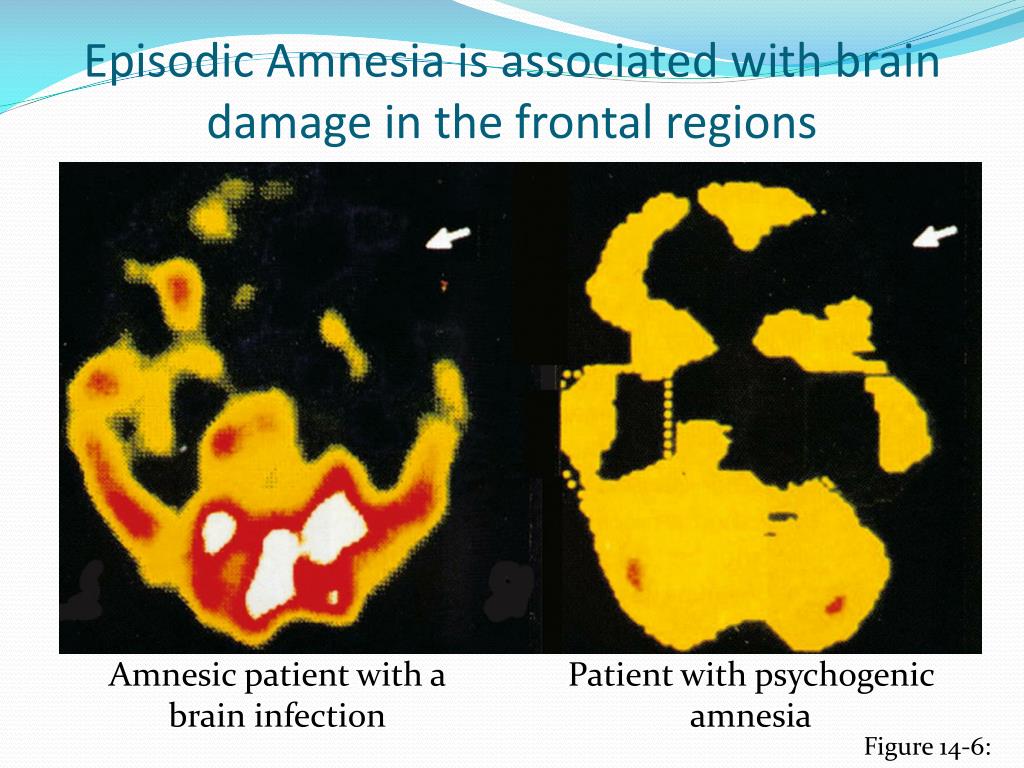 Episodic Amnesia is associated with brain damage in the frontal regions

Amnesic patient with a brain infection

Patient with psychogenic amnesia

Figure 14-6: